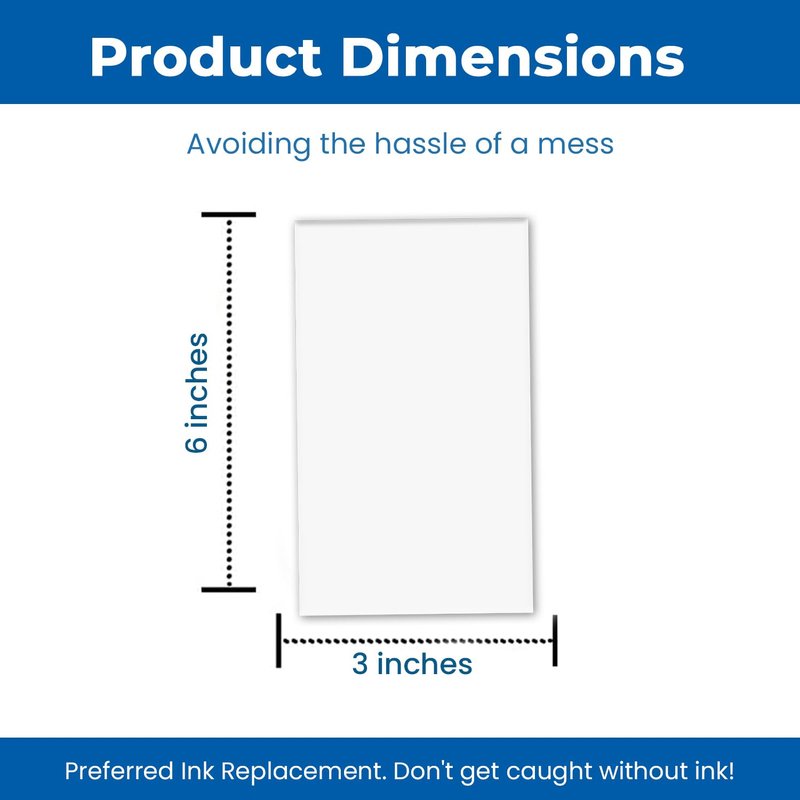 Product Dimensions

Avoiding the hassle of a mess

6 inches

3 inches

Preferred Ink Replacement. Don't get caught without ink!